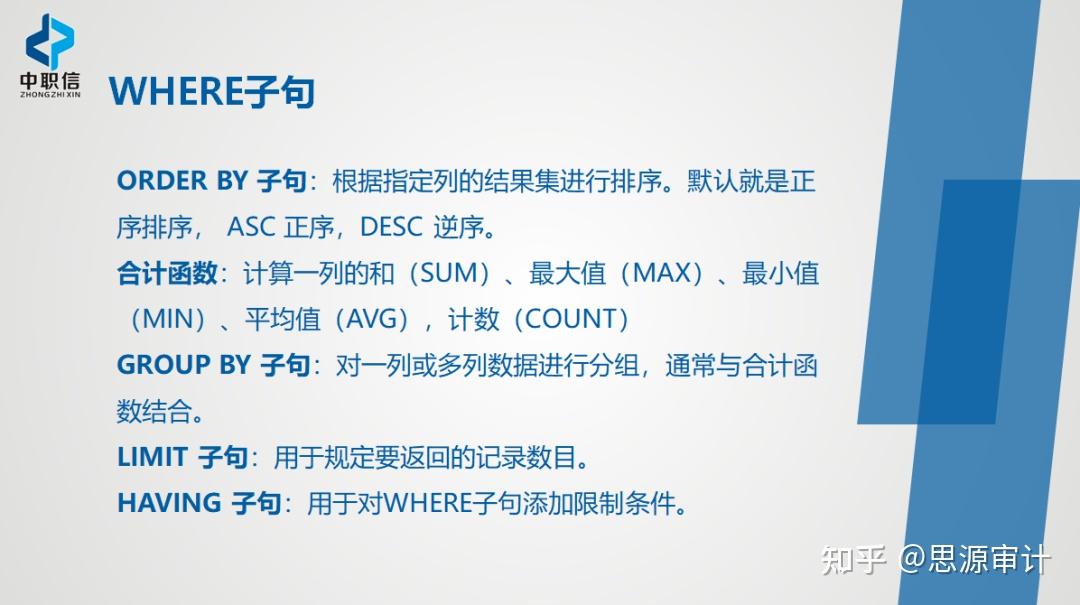 中职信
ZHONGZHI XIN

WHERE子句

ORDER BY 子句：根据指定列的结果集进行排序。默认就是正序排序， ASC 正序，DESC 逆序。

合计函数：计算一列的和（SUM）、最大值（MAX）、最小值（MIN）、平均值（AVG），计数（COUNT）

GROUP BY 子句：对一列或多列数据进行分组，通常与合计函数结合。

LIMIT 子句：用于规定要返回的记录数目。

HAVING 子句：用于对WHERE子句添加限制条件。

知乎 @思源审计